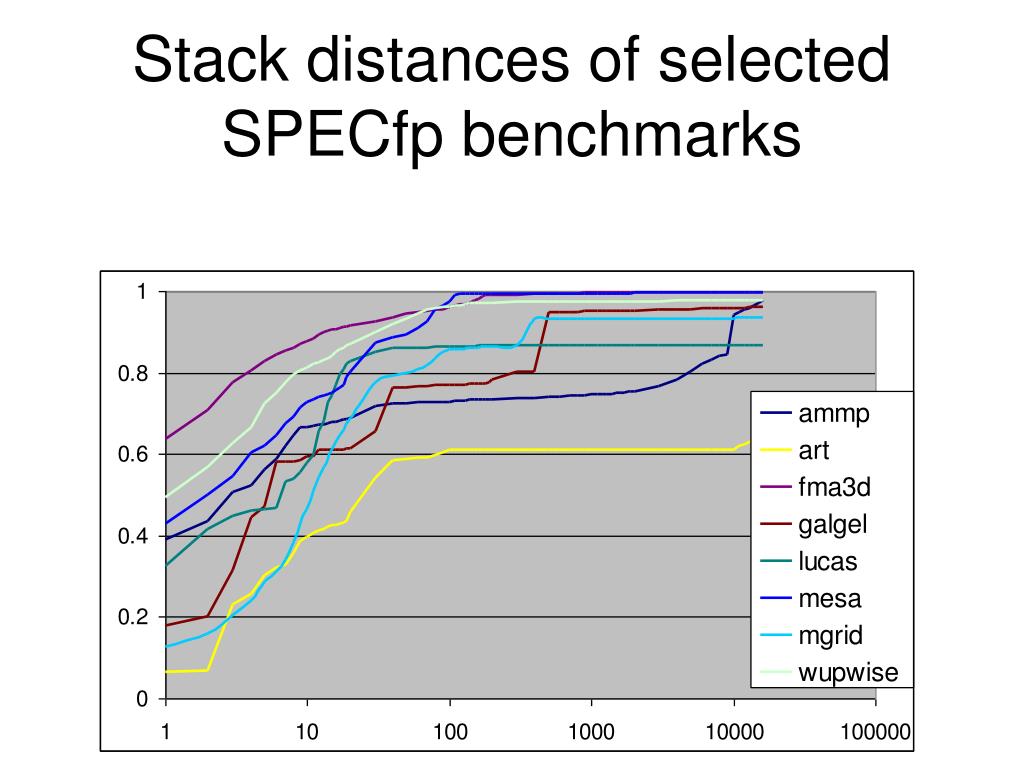 Stack distances of selected SPECfp benchmarks

1
0.8
0.6
0.4
0.2
0

1
10
100
1000
10000
100000

ammp
art
fma3d
galgel
lucas
mesa
mgrid
wupwise